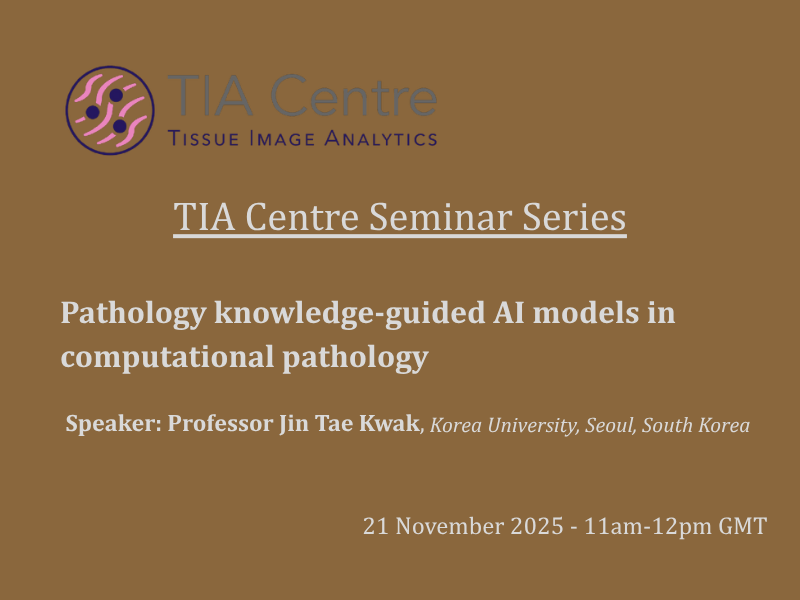 TIA Centre
TISSUE IMAGE ANALYTICS

TIA Centre Seminar Series

Pathology knowledge-guided AI models in computational pathology

Speaker: Professor Jin Tae Kwak, Korea University, Seoul, South Korea

21 November 2025 - 11am-12pm GMT